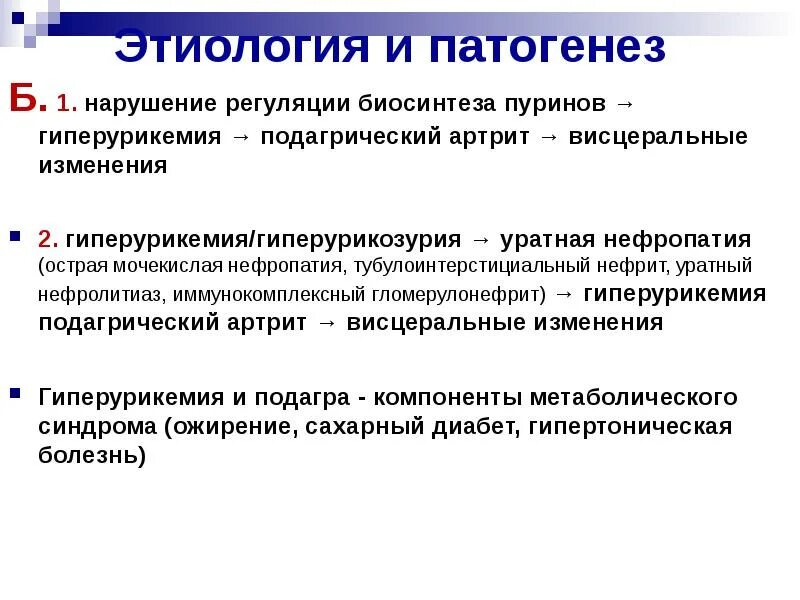 Этиология и патогенез

Б. 1. нарушение регуляции биосинтеза пуринов → гиперурикемия → подагрический артрит → висцеральные изменения

2. гиперурикемия/гиперурикозурия → уратная нефропатия (острая мочекислая нефропатия, тубулоинтерстициальный нефрит, уратный нефролитиаз, иммунокомплексный гломерулонефрит) → гиперурикемия подагрический артрит → висцеральные изменения

Гиперурикемия и подагра - компоненты метаболического синдрома (ожирение, сахарный диабет, гипертоническая болезнь)